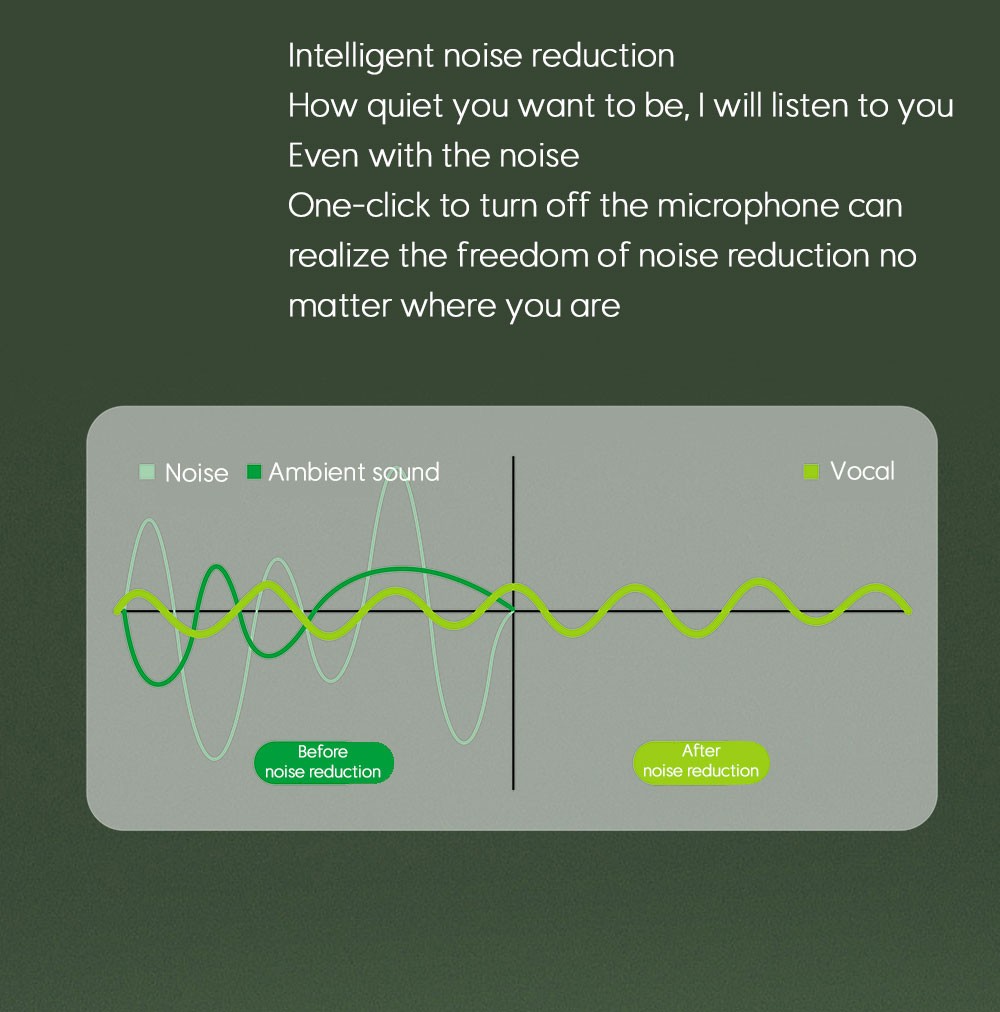 Intelligent noise reduction
How quiet you want to be, I will listen to you
Even with the noise
One-click to turn off the microphone can realize the freedom of noise reduction no matter where you are

Noise Ambient sound

Vocal

Before noise reduction

After noise reduction